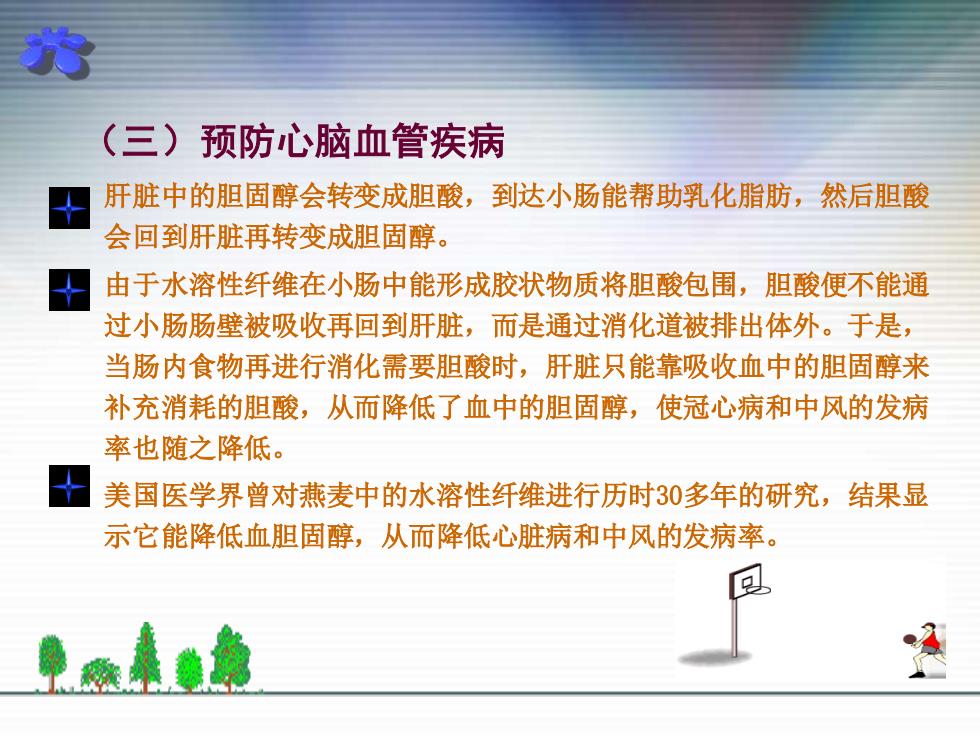 （三）预防心脑血管疾病

肝脏中的胆固醇会转变成胆酸，到达小肠能帮助乳化脂肪，然后胆酸会回到肝脏再转变成胆固醇。

由于水溶性纤维在小肠中能形成胶状物质将胆酸包围，胆酸便不能通过小肠肠壁被吸收再回到肝脏，而是通过消化道被排出体外。于是，当肠内食物再进行消化需要胆酸时，肝脏只能靠吸收血中的胆固醇来补充消耗的胆酸，从而降低了血中的胆固醇，使冠心病和中风的发病率也随之降低。

美国医学界曾对燕麦中的水溶性纤维进行历时30多年的研究，结果显示它能降低血胆固醇，从而降低心脏病和中风的发病率。